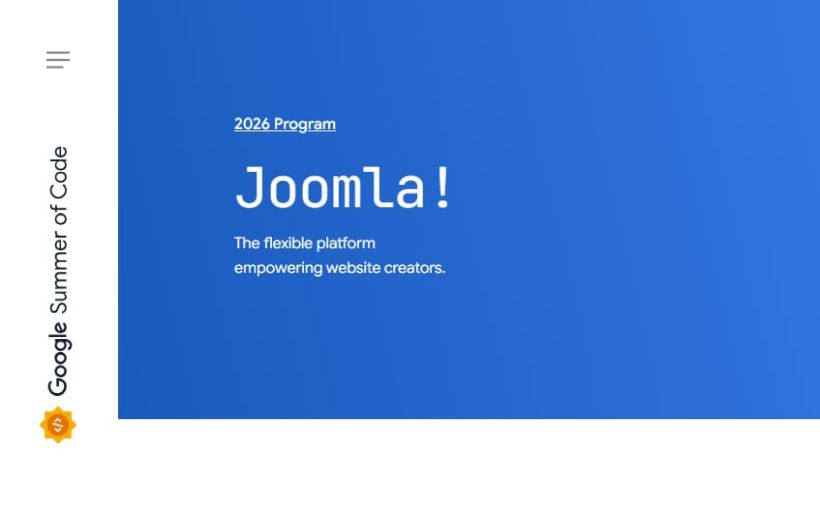 Google Summer of Code

2026 Program

Joomla!

The flexible platform empowering website creators.